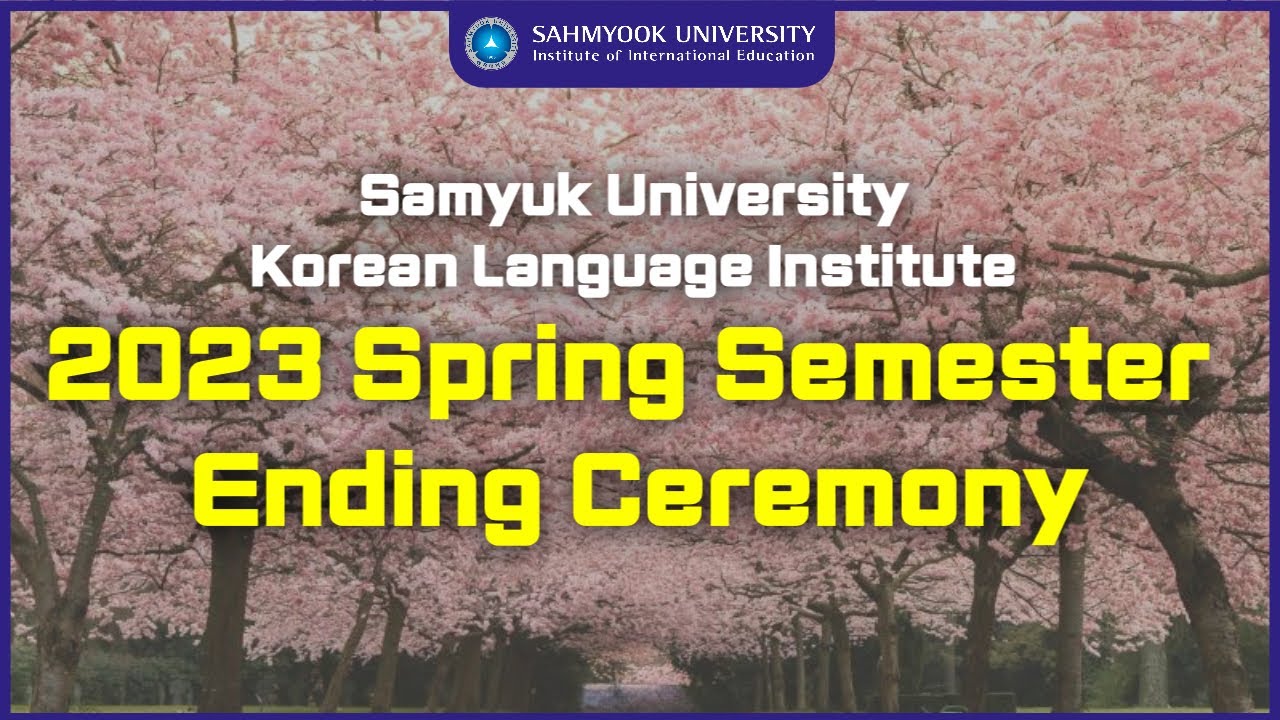 SAHMYOOK UNIVERSITY
Institute of International Education

Samyuk University
Korean Language Institute
2023 Spring Semester
Ending Ceremony